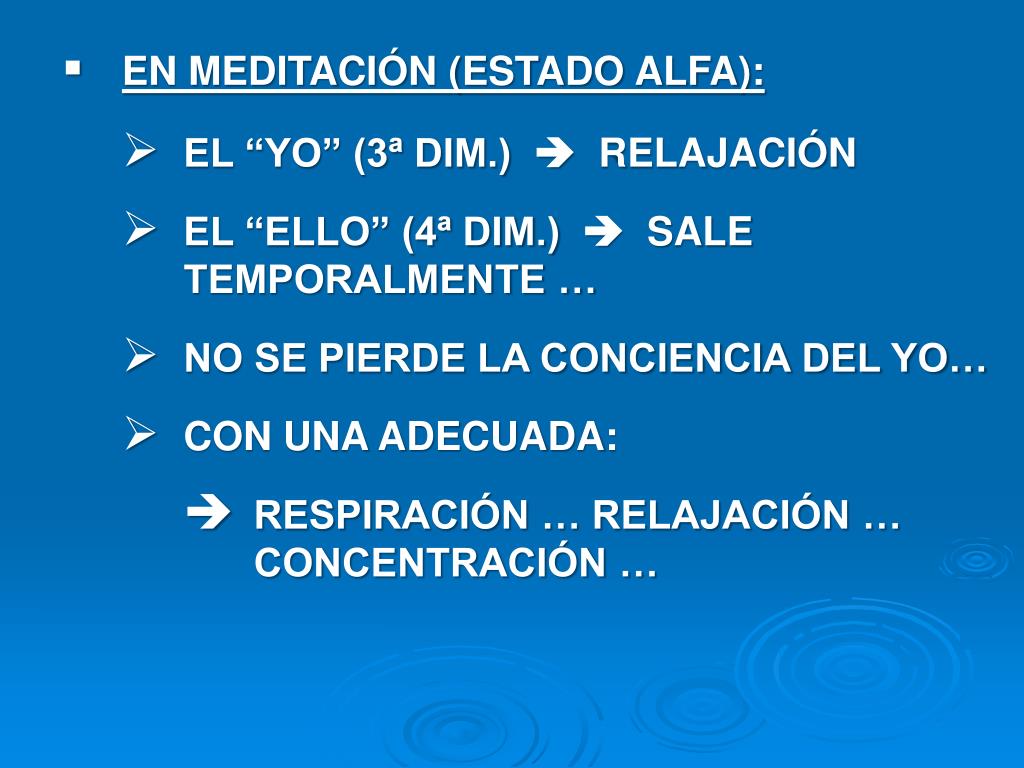 ▪ EN MEDITACIÓN (ESTADO ALFA):

➢ EL “YO” (3ª DIM.) ➔ RELAJACIÓN

➢ EL “ELLO” (4ª DIM.) ➔ SALE TEMPORALMENTE …

➢ NO SE PIERDE LA CONCIENCIA DEL YO…

➢ CON UNA ADECUADA:

➔ RESPIRACIÓN … RELAJACIÓN … CONCENTRACIÓN …